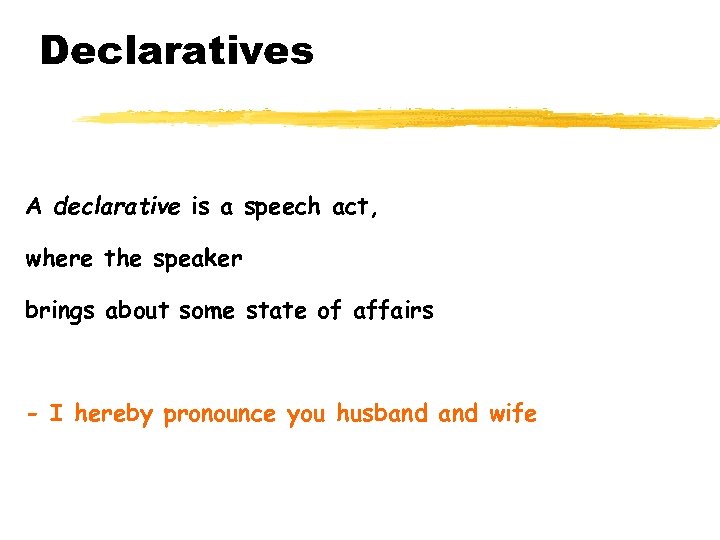 Declaratives

A declarative is a speech act,

where the speaker

brings about some state of affairs

- I hereby pronounce you husband and wife